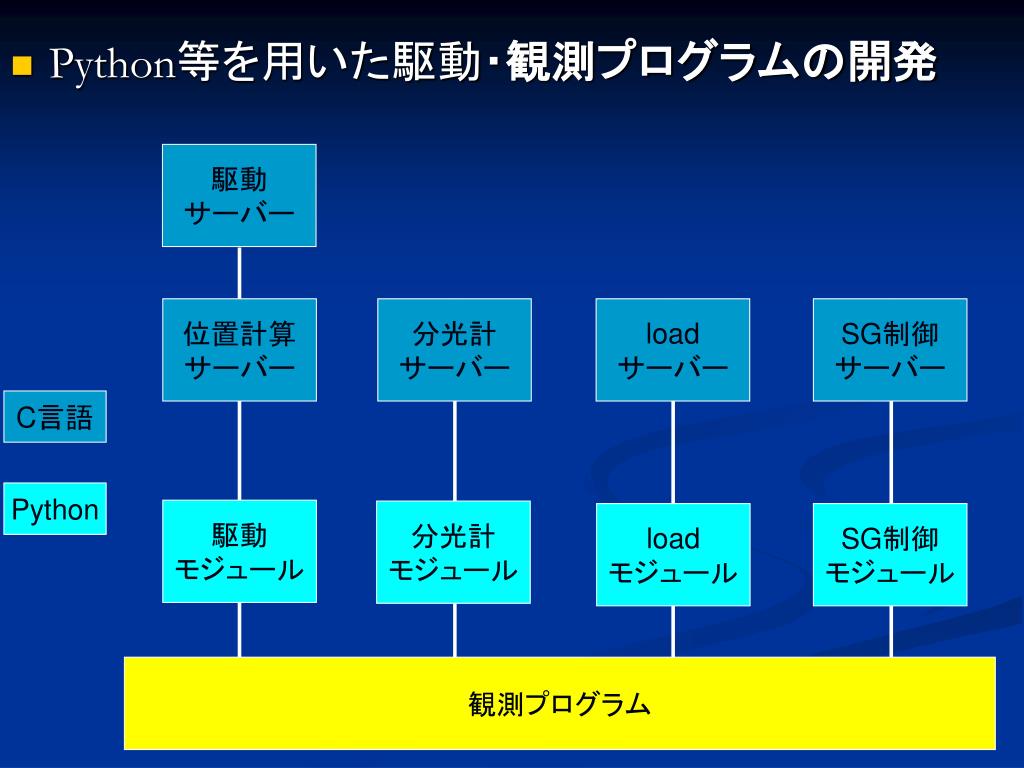 Python等を用いた駆動・観測プログラムの開発

駆動
サーバー

位置計算
サーバー

分光計
サーバー

load
サーバー

SG制御
サーバー

C言語

Python

駆動
モジュール

分光計
モジュール

load
モジュール

SG制御
モジュール

観測プログラム